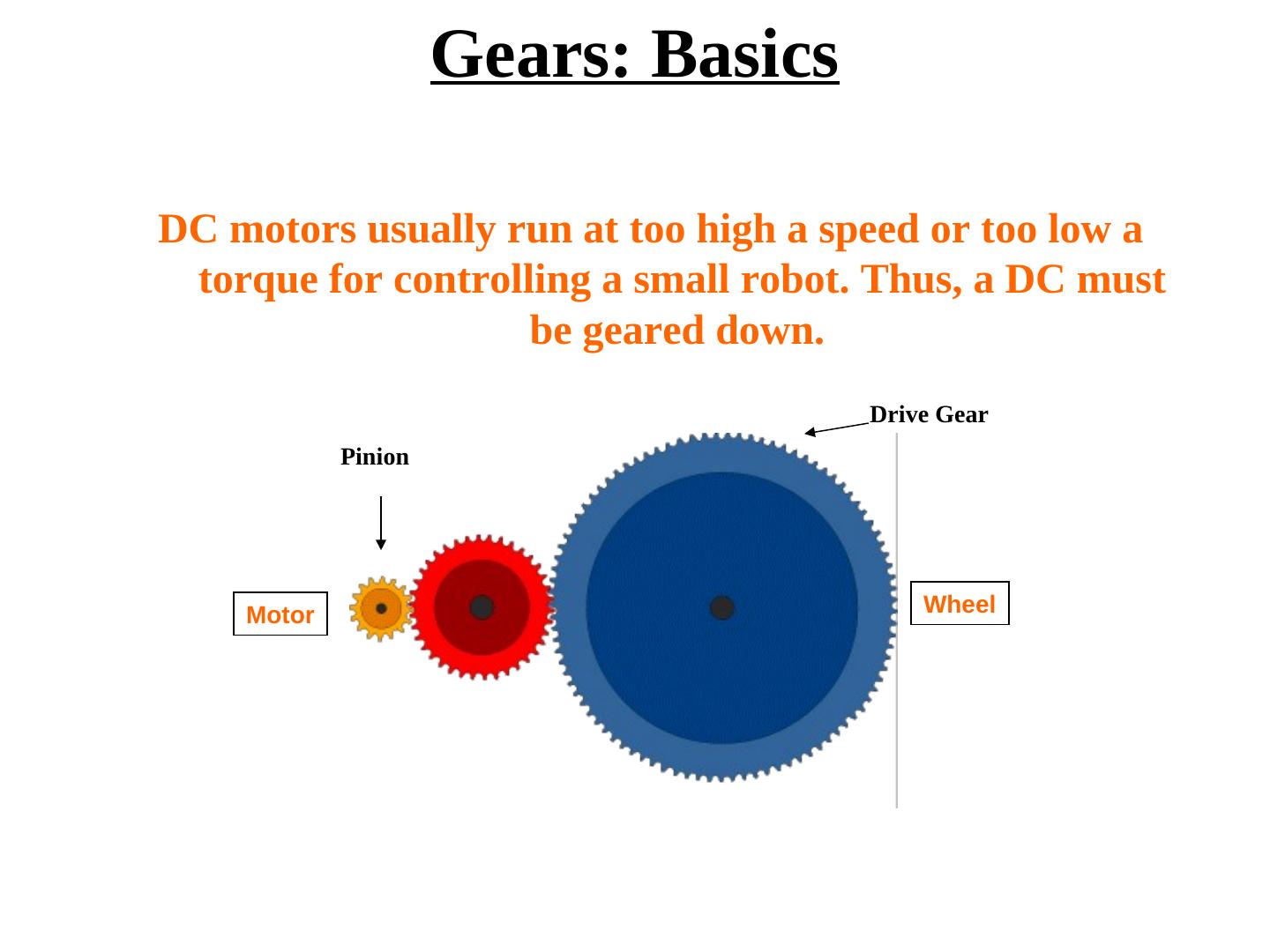 Gears: Basics

DC motors usually run at too high a speed or too low a torque for controlling a small robot. Thus, a DC must be geared down.

Drive Gear

Pinion

Motor

Wheel